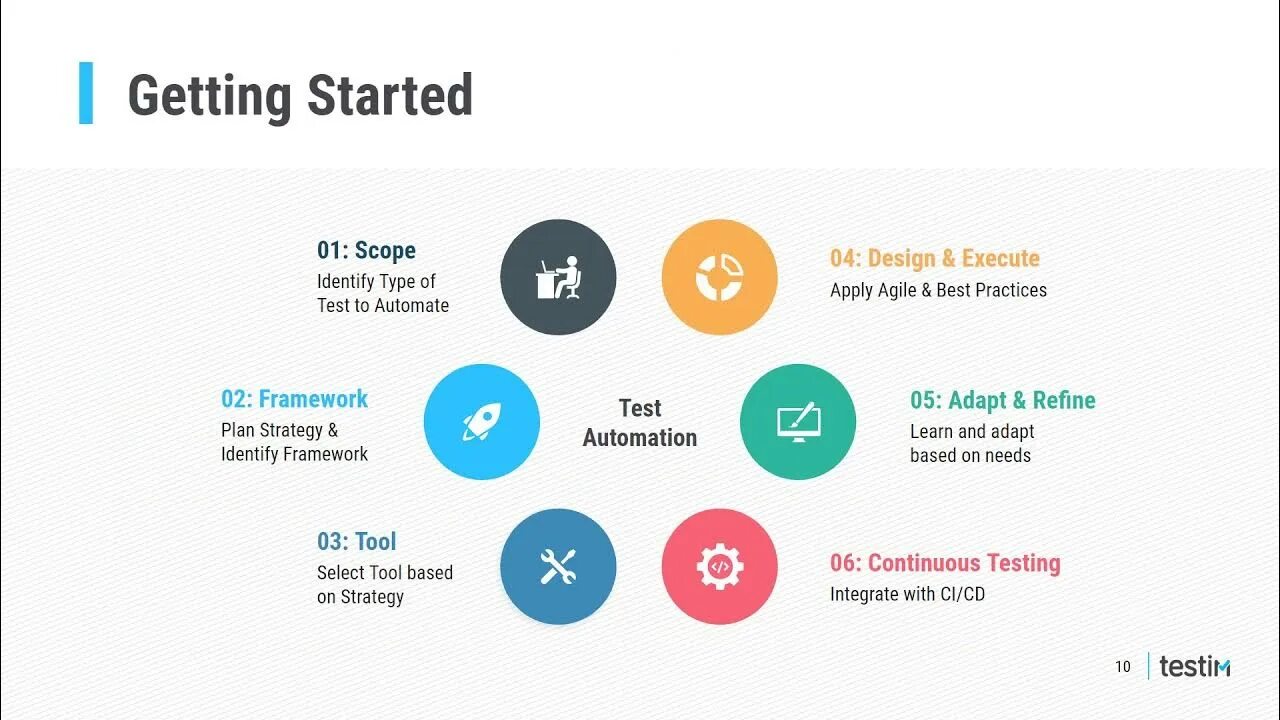 Getting Started

01: Scope
Identify Type of Test to Automate

02: Framework
Plan Strategy & Identify Framework

03: Tool
Select Tool based on Strategy

Test Automation

04: Design & Execute
Apply Agile & Best Practices

05: Adapt & Refine
Learn and adapt based on needs

06: Continuous Testing
Integrate with CI/CD

10 testim